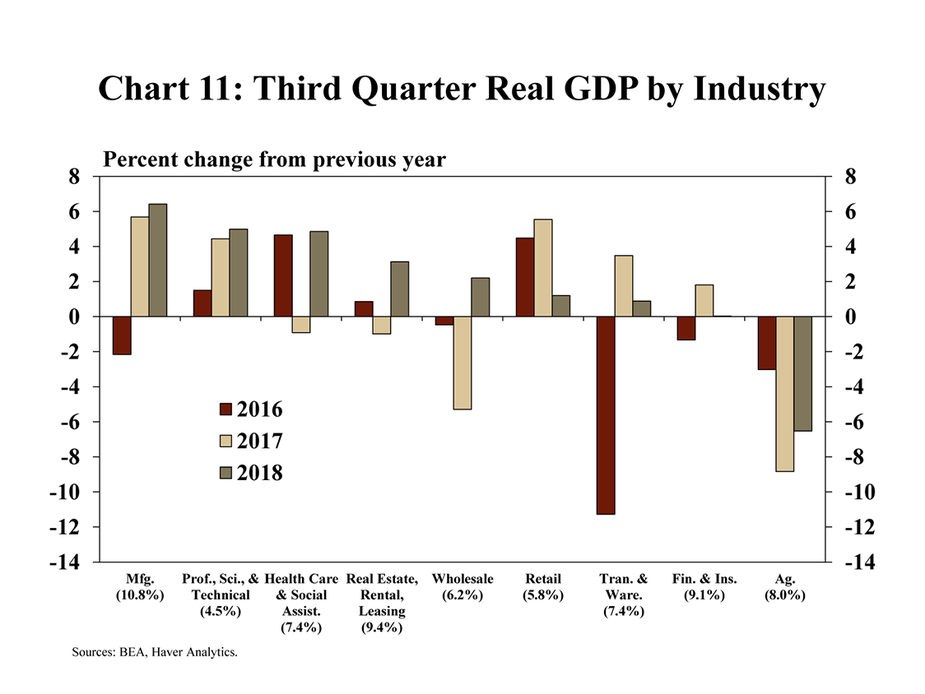 Chart 11: Third Quarter Real GDP by Industry

Percent change from previous year

8
6
4
2
0
-2
-4
-6
-8
-10
-12
-14

8
6
4
2
0
-2
-4
-6
-8
-10
-12
-14

2016
2017
2018

Mfg. (10.8%)
Prof., Sci., & Technical (4.5%)
Health Care & Social Assist. (7.4%)
Real Estate, Rental, Leasing (9.4%)
Wholesale (6.2%)
Retail (5.8%)
Tran. & Ware. (7.4%)
Fin. & Ins. (9.1%)
Ag. (8.0%)

Sources: BEA, Haver Analytics.